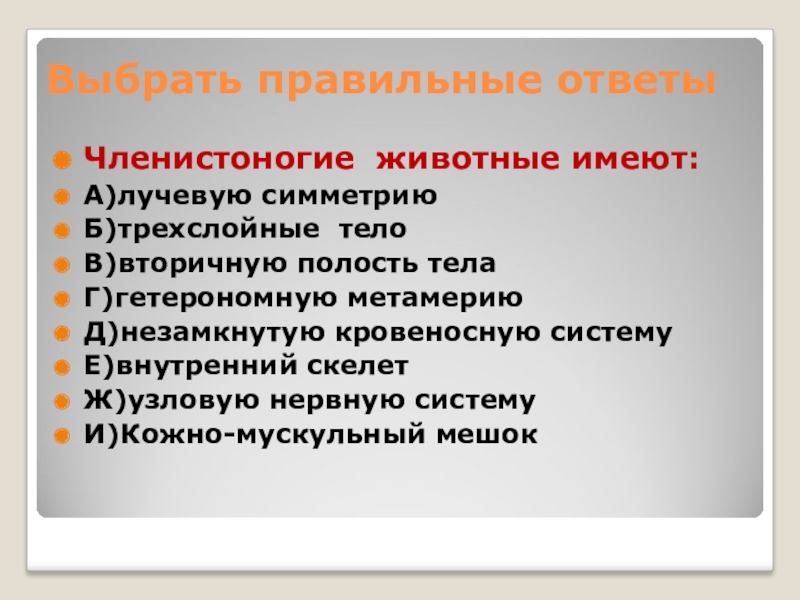 Выбрать правильные ответы

Членистоногие животные имеют:
А)лучевую симметрию
Б)трехслойные тело
В)вторичную полость тела
Г)гетерономную метамерию
Д)незамкнутую кровеносную систему
Е)внутренний скелет
Ж)узловую нервную систему
И)Кожно-мускульный мешок